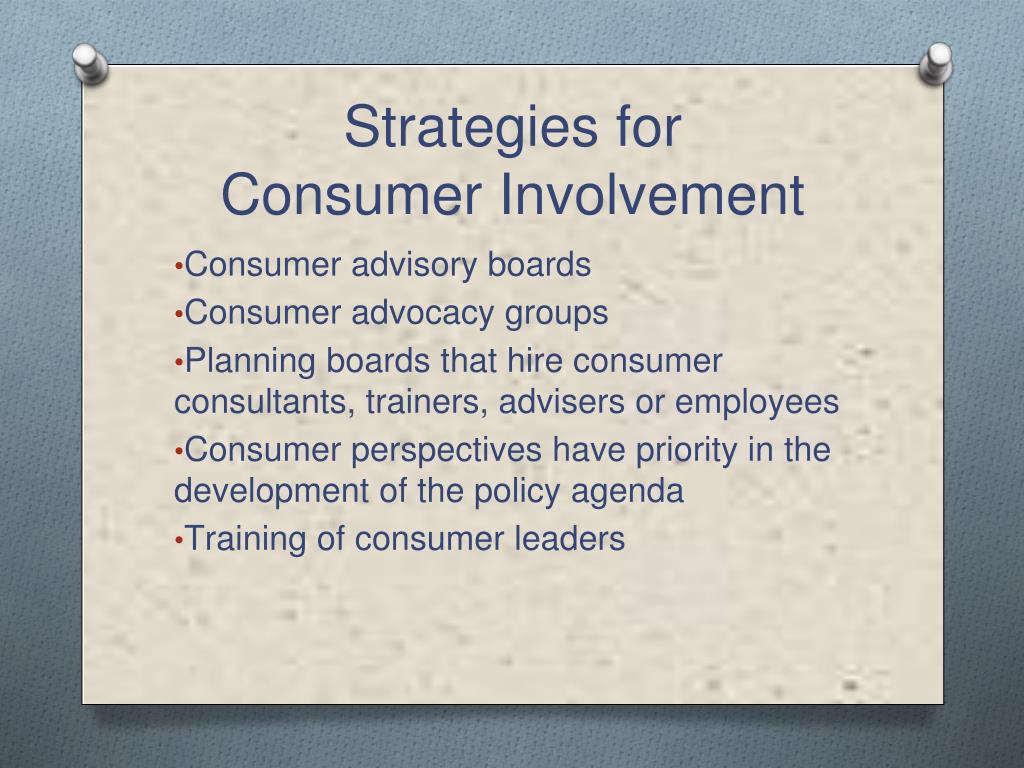 Strategies for
Consumer Involvement

•Consumer advisory boards
•Consumer advocacy groups
•Planning boards that hire consumer consultants, trainers, advisers or employees
•Consumer perspectives have priority in the development of the policy agenda
•Training of consumer leaders